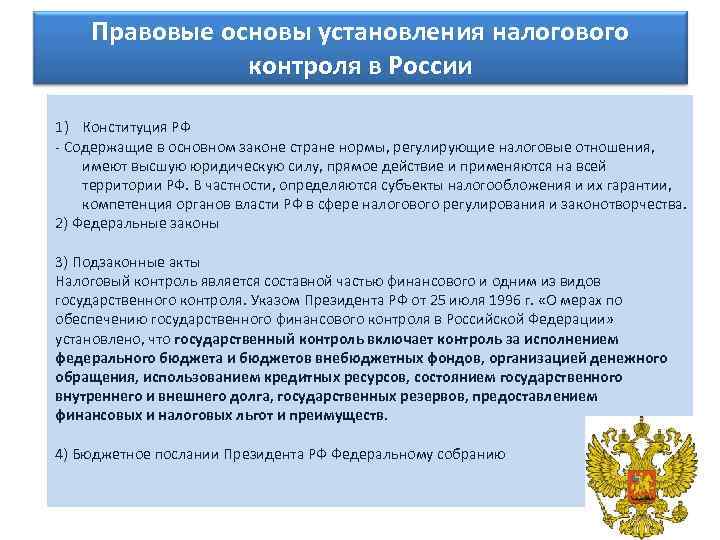 Правовые основы установления налогового контроля в России

1) Конституция РФ
- Содержащие в основном законе стране нормы, регулирующие налоговые отношения, имеют высшую юридическую силу, прямое действие и применяются на всей территории РФ. В частности, определяются субъекты налогообложения и их гарантии, компетенция органов власти РФ в сфере налогового регулирования и законотворчества.
2) Федеральные законы

3) Подзаконные акты
Налоговый контроль является составной частью финансового и одним из видов государственного контроля. Указом Президента РФ от 25 июля 1996 г. «О мерах по обеспечению государственного финансового контроля в Российской Федерации» установлено, что государственный контроль включает контроль за исполнением федерального бюджета и бюджетов внебюджетных фондов, организацией денежного обращения, использованием кредитных ресурсов, состоянием государственного внутреннего и внешнего долга, государственных резервов, предоставлением финансовых и налоговых льгот и преимуществ.

4) Бюджетное послании Президента РФ Федеральному собранию